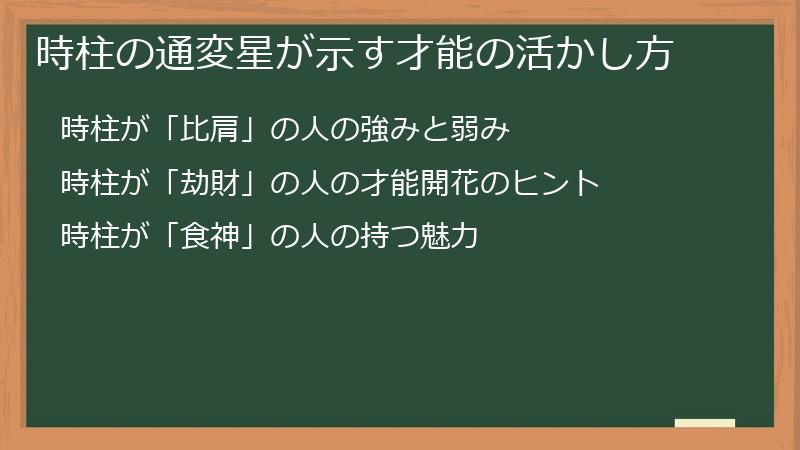 時柱の通変星が示す才能の活かし方

時柱が「比肩」の人の強みと弱み

時柱が「劫財」の人の才能開花のヒント

時柱が「食神」の人の持つ魅力